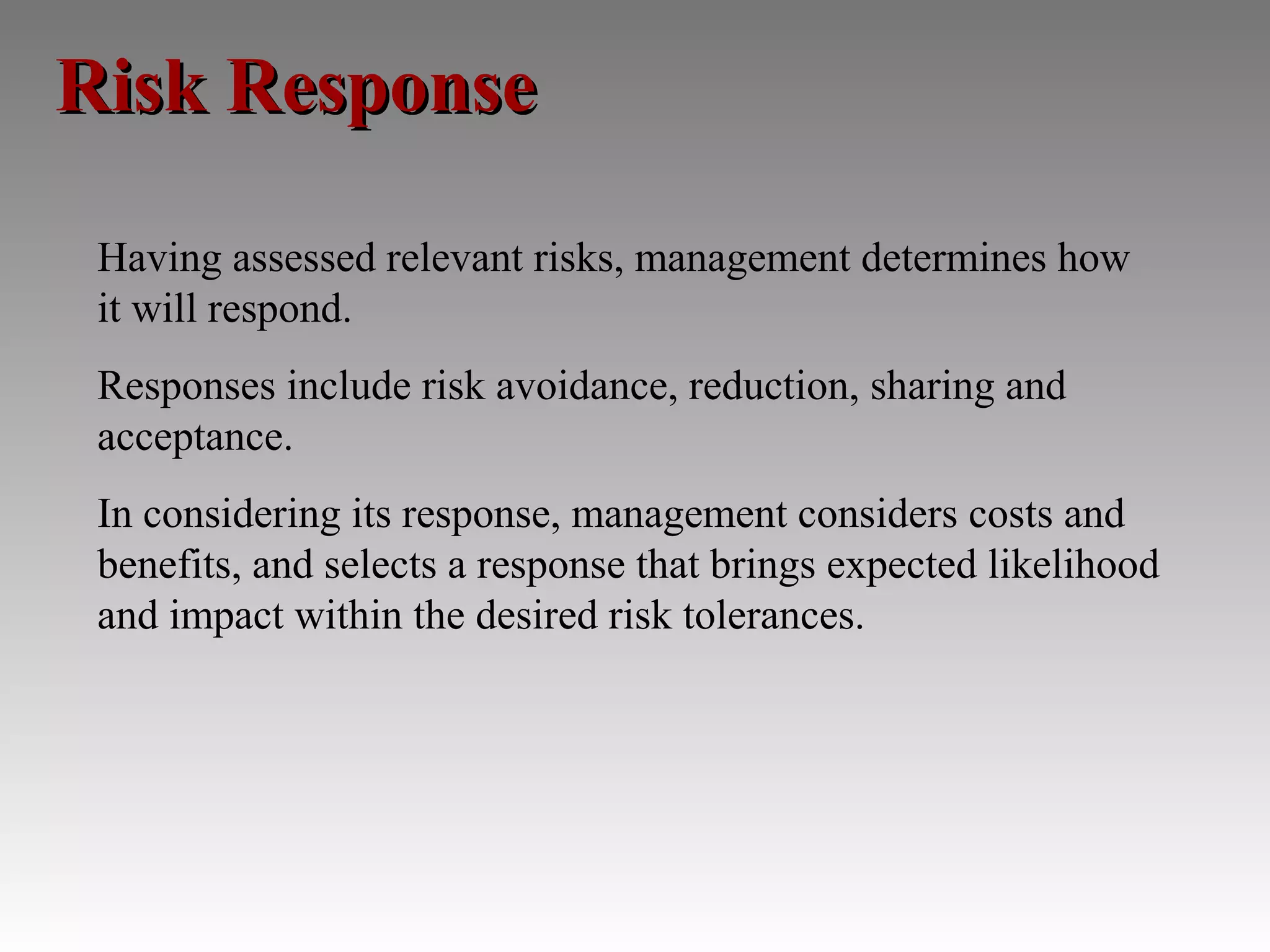 Risk Response

Having assessed relevant risks, management determines how it will respond.

Responses include risk avoidance, reduction, sharing and acceptance.

In considering its response, management considers costs and benefits, and selects a response that brings expected likelihood and impact within the desired risk tolerances.